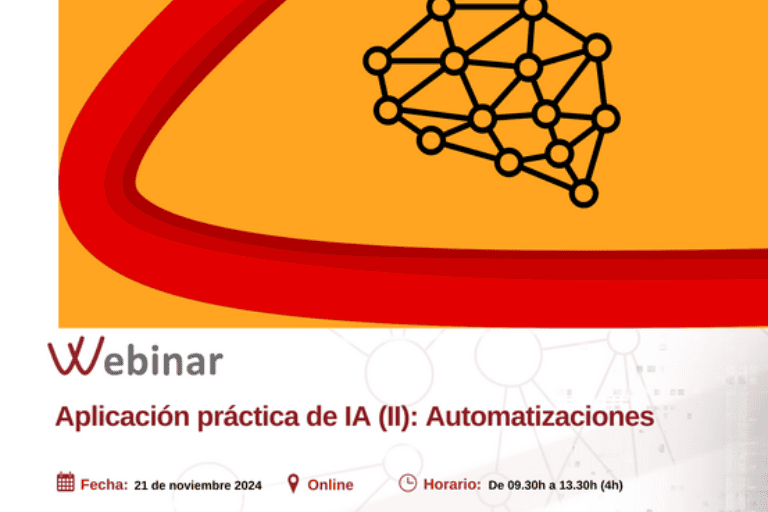 Webinar

Aplicación práctica de IA (II): Automatizaciones

Fecha: 21 de noviembre 2024 Online Horario: De 09.30h a 13.30h (4h)